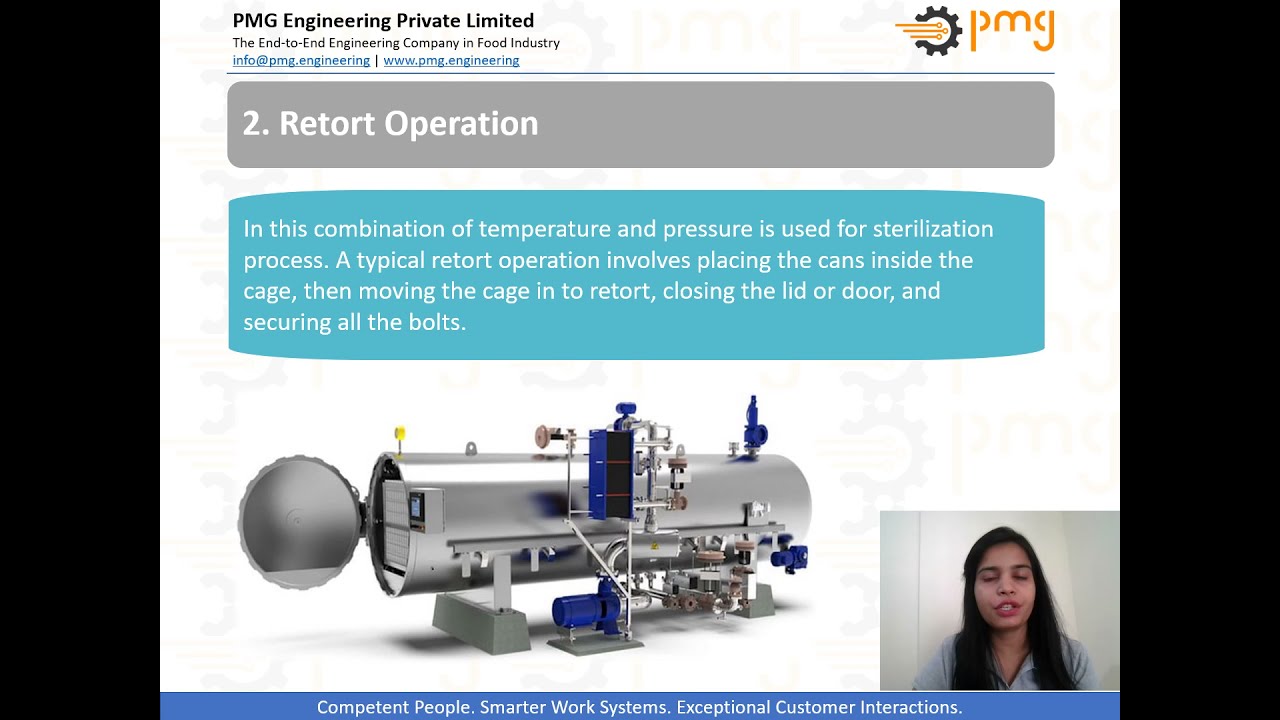 PMG Engineering Private Limited
The End-to-End Engineering Company in Food Industry
info@pmg.engineering | www.pmg.engineering

pmg

2. Retort Operation

In this combination of temperature and pressure is used for sterilization process. A typical retort operation involves placing the cans inside the cage, then moving the cage in to retort, closing the lid or door, and securing all the bolts.

Competent People. Smarter Work Systems. Exceptional Customer Interactions.